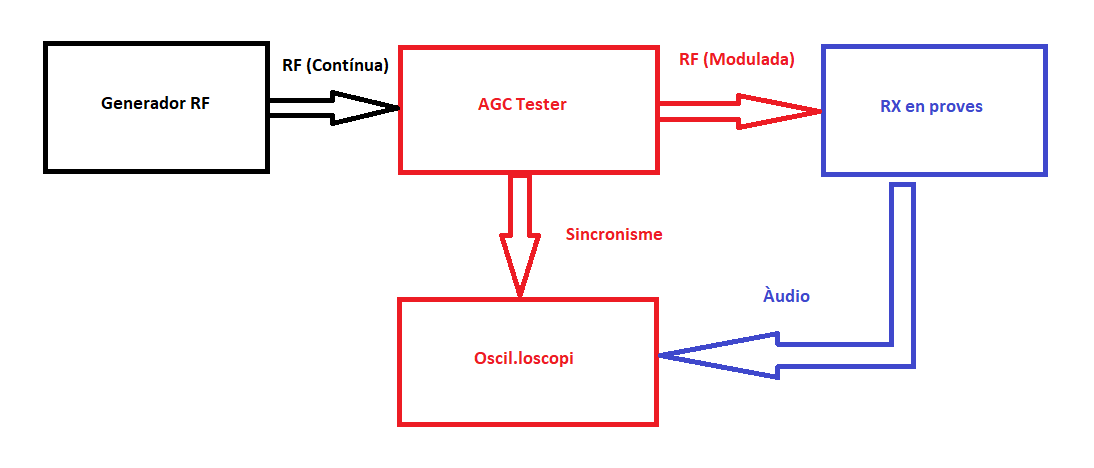 Generador RF

RF (Contínua)

AGC Tester

RF (Modulada)

RX en proves

Sincronisme

Àudio

Oscil.loscopi